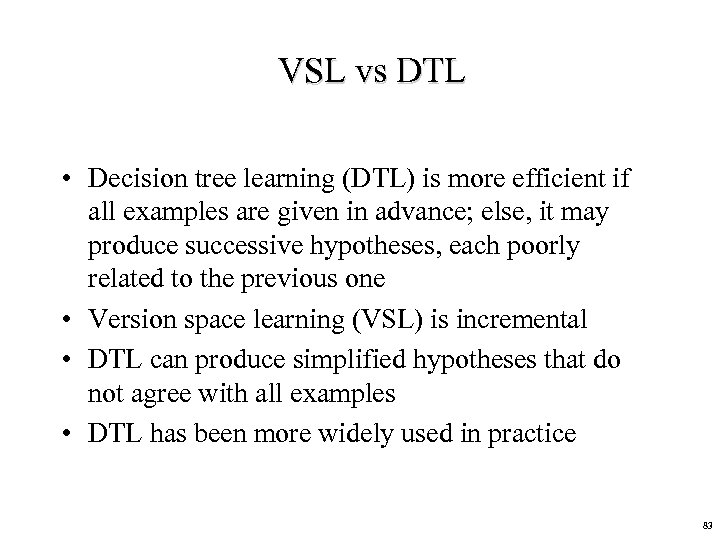 VSL vs DTL

• Decision tree learning (DTL) is more efficient if all examples are given in advance; else, it may produce successive hypotheses, each poorly related to the previous one
• Version space learning (VSL) is incremental
• DTL can produce simplified hypotheses that do not agree with all examples
• DTL has been more widely used in practice

83